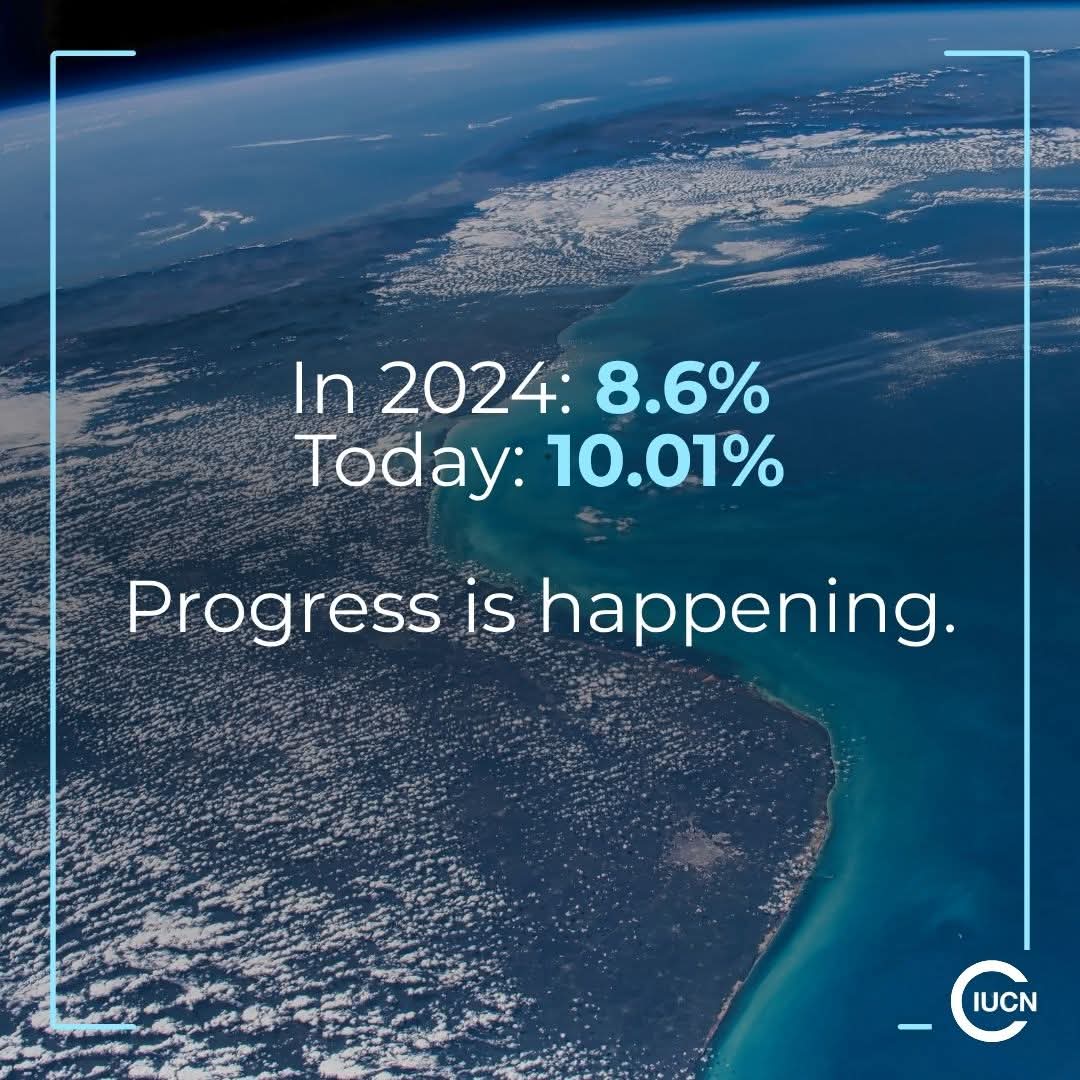 In 2024: 8.6%
Today: 10.01%

Progress is happening.

IUCN